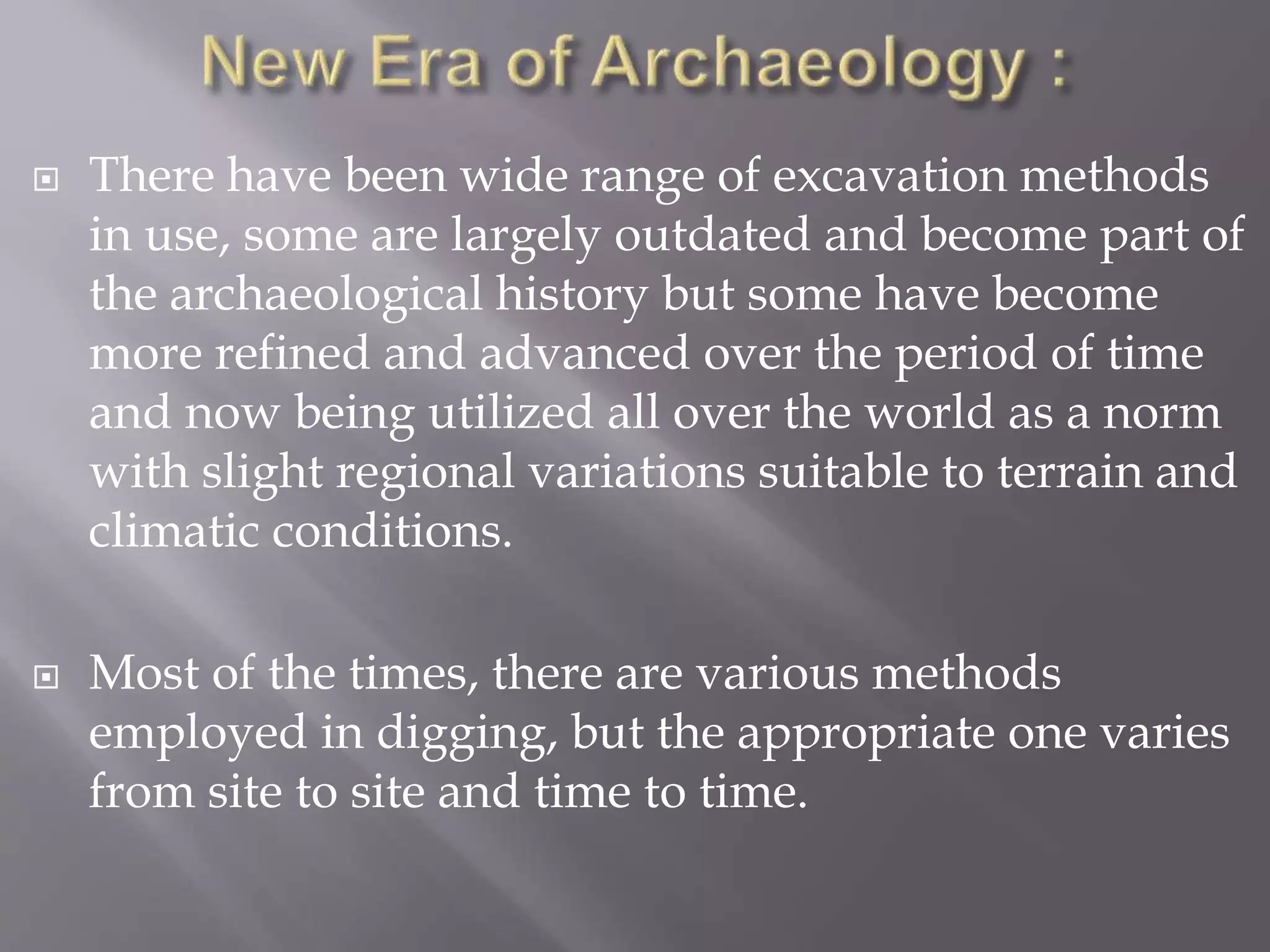 New Era of Archaeology :

There have been wide range of excavation methods in use, some are largely outdated and become part of the archaeological history but some have become more refined and advanced over the period of time and now being utilized all over the world as a norm with slight regional variations suitable to terrain and climatic conditions.

Most of the times, there are various methods employed in digging, but the appropriate one varies from site to site and time to time.